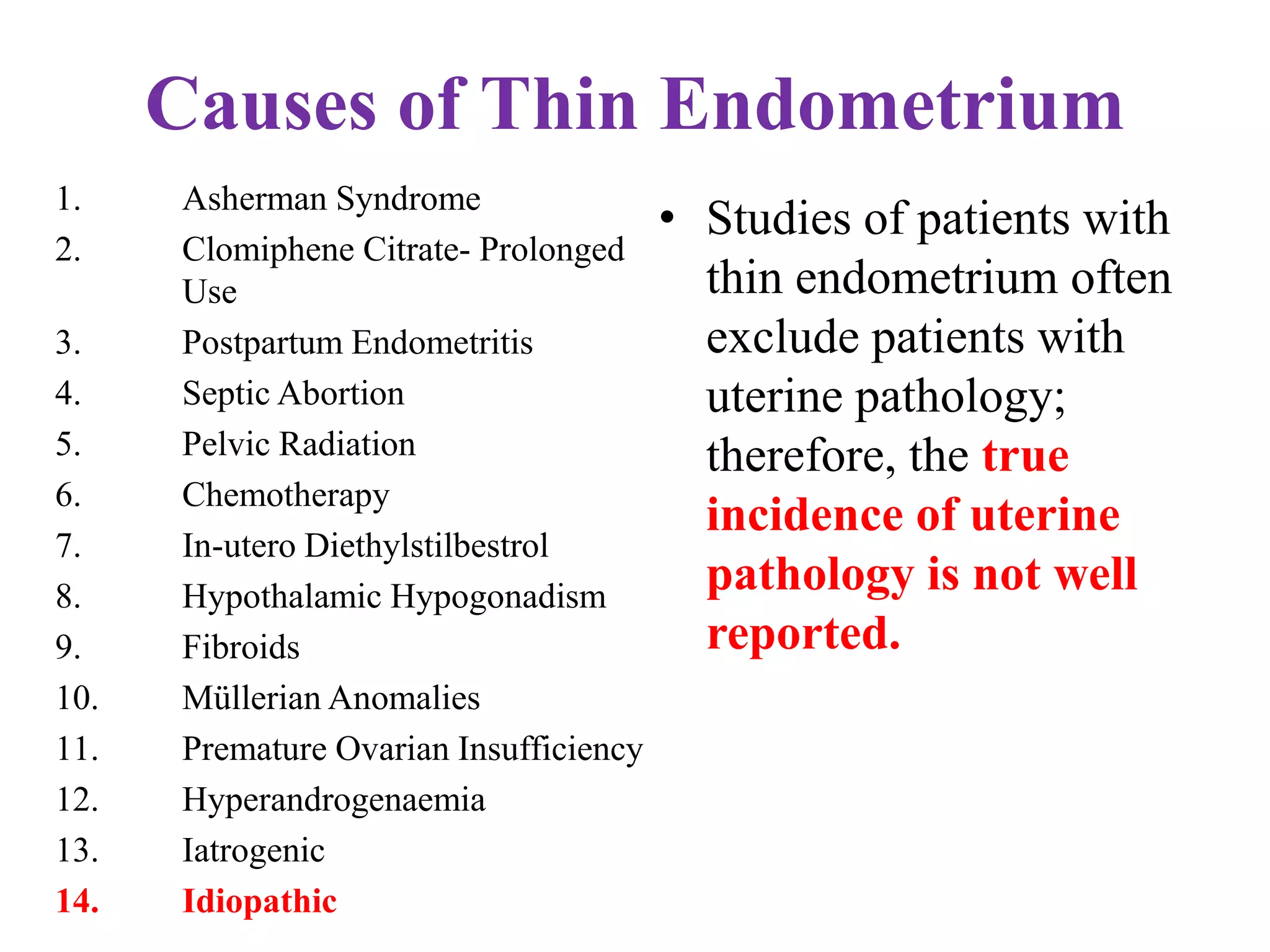 Causes of Thin Endometrium

1. Asherman Syndrome
2. Clomiphene Citrate- Prolonged Use
3. Postpartum Endometritis
4. Septic Abortion
5. Pelvic Radiation
6. Chemotherapy
7. In-utero Diethylstilbestrol
8. Hypothalamic Hypogonadism
9. Fibroids
10. Müllerian Anomalies
11. Premature Ovarian Insufficiency
12. Hyperandrogenaemia
13. Iatrogenic
14. Idiopathic

• Studies of patients with thin endometrium often exclude patients with uterine pathology; therefore, the true incidence of uterine pathology is not well reported.